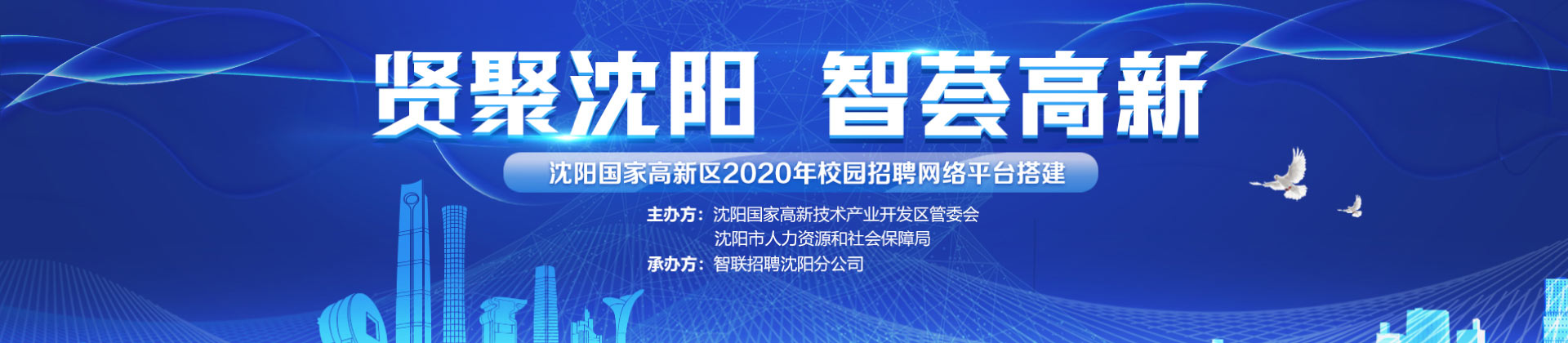 贤聚沈阳 智荟高新

沈阳国家高新区2020年校园招聘网络平台搭建

主办方：沈阳国家高新技术产业开发区管委会
沈阳市人力资源和社会保障局
承办方：智联招聘沈阳分公司